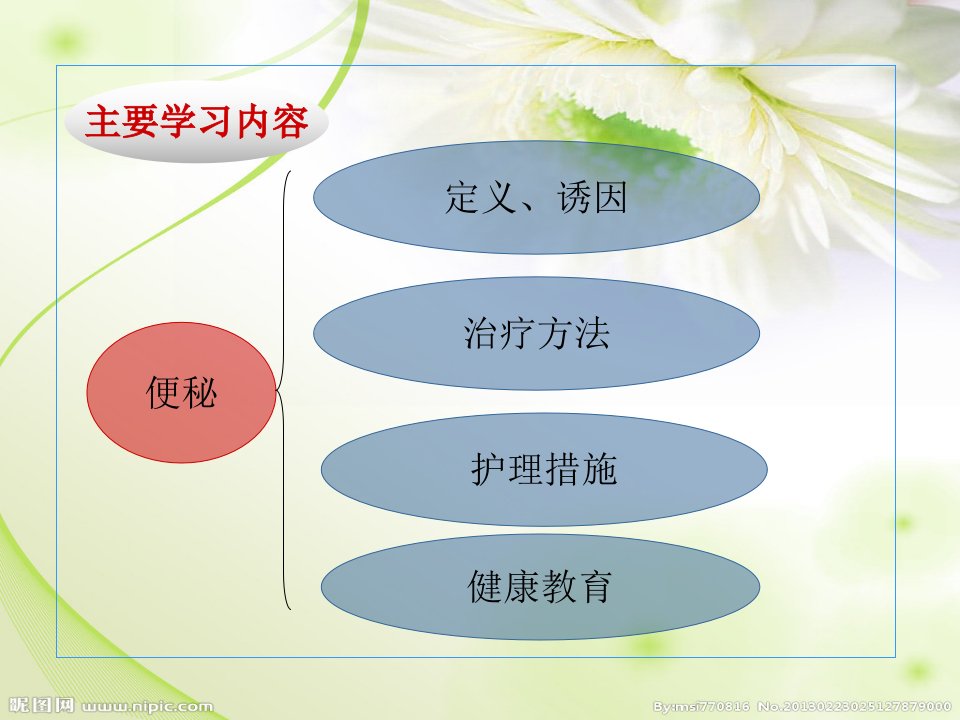 主要学习内容

便秘

定义、诱因

治疗方法

护理措施

健康教育

昵图网 www.nipic.com

By:ms770816 No.20130223025127879000